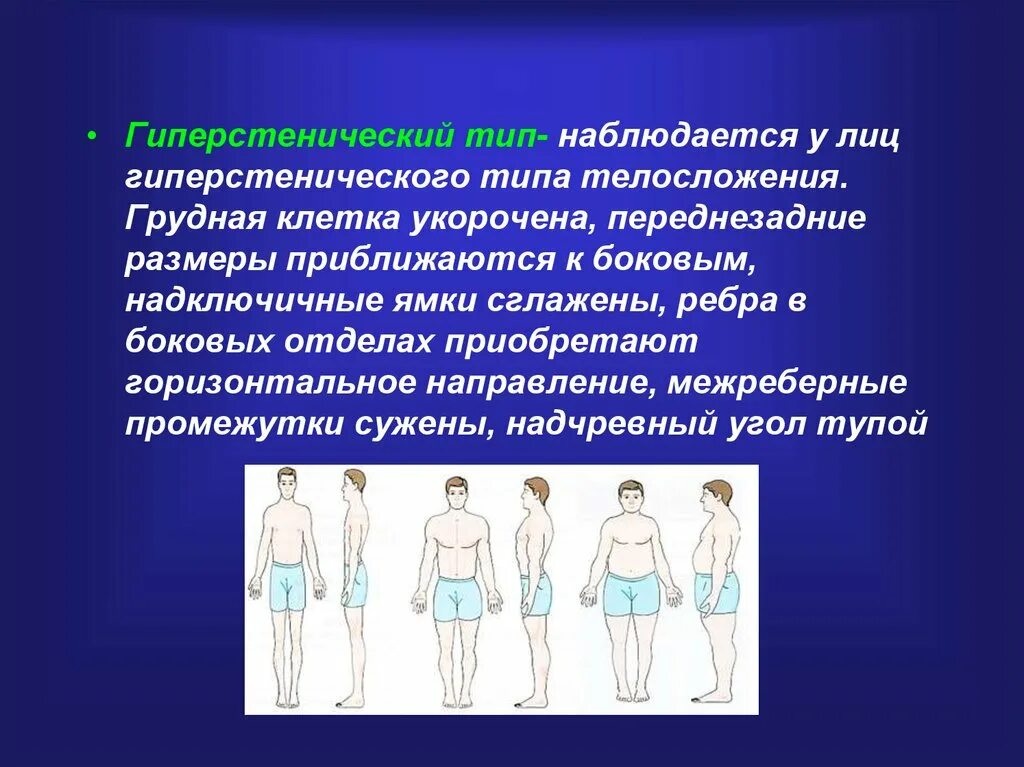 • Гиперстенический тип- наблюдается у лиц гиперстенического типа телосложения. Грудная клетка укорочена, переднезадние размеры приближаются к боковым, надключичные ямки сглажены, ребра в боковых отделах приобретают горизонтальное направление, межреберные промежутки сужены, надчревный угол тупой